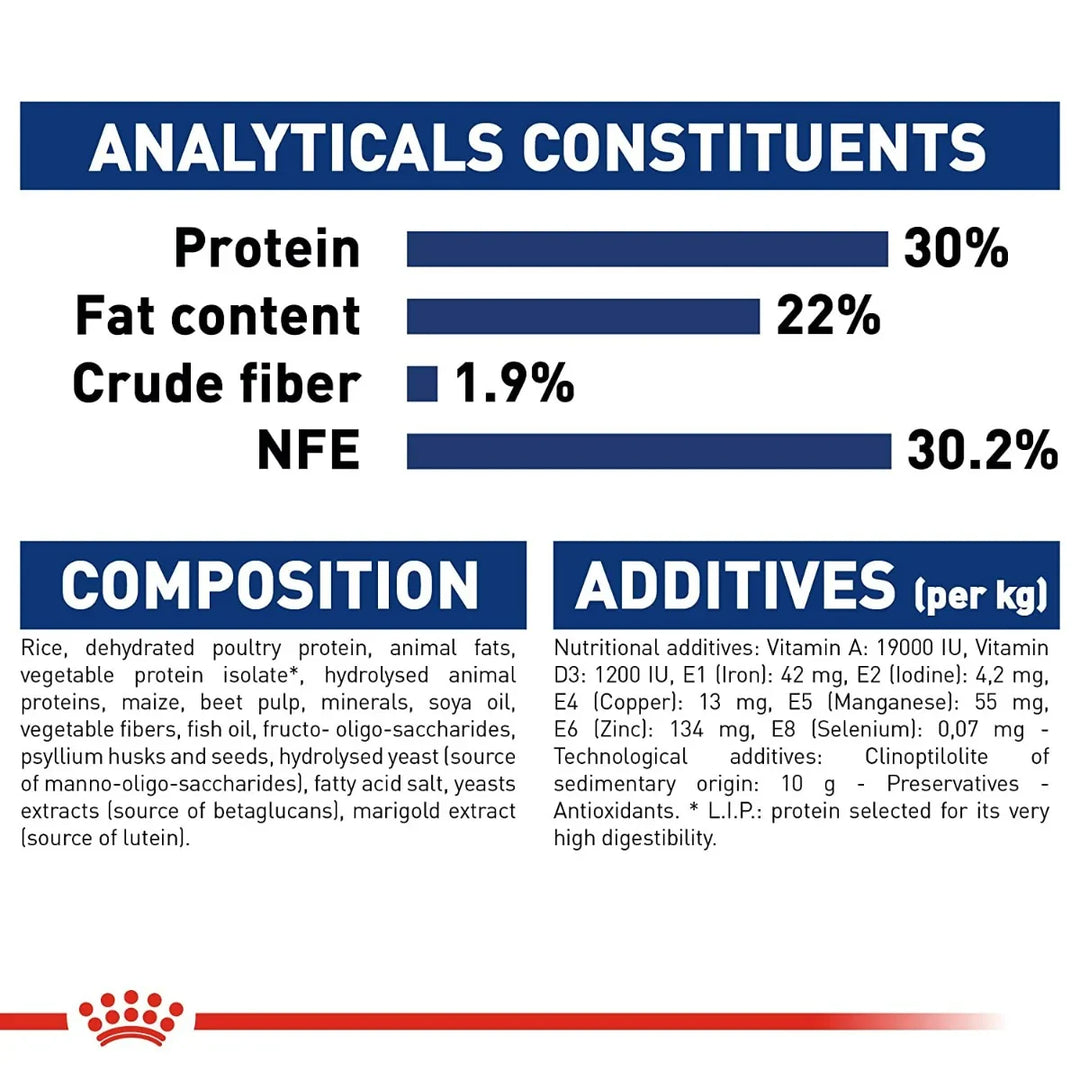 ANALYTICALS CONSTITUENTS

Protein 30%
Fat content 22%
Crude fiber 1.9%
NFE 30.2%

COMPOSITION

Rice, dehydrated poultry protein, animal fats, vegetable protein isolate*, hydrolysed animal proteins, maize, beet pulp, minerals, soya oil, vegetable fibers, fish oil, fructo- oligo-saccharides, psyllium husks and seeds, hydrolysed yeast (source of manno-oligo-saccharides), fatty acid salt, yeasts extracts (source of betaglucans), marigold extract (source of lutein).

ADDITIVES (per kg)

Nutritional additives: Vitamin A: 19000 IU, Vitamin D3: 1200 IU, E1 (Iron): 42 mg, E2 (Iodine): 4,2 mg, E4 (Copper): 13 mg, E5 (Manganese): 55 mg, E6 (Zinc): 134 mg, E8 (Selenium): 0,07 mg - Technological additives: Clinoptilolite of sedimentary origin: 10 g - Preservatives - Antioxidants. * L.I.P.: protein selected for its very high digestibility.